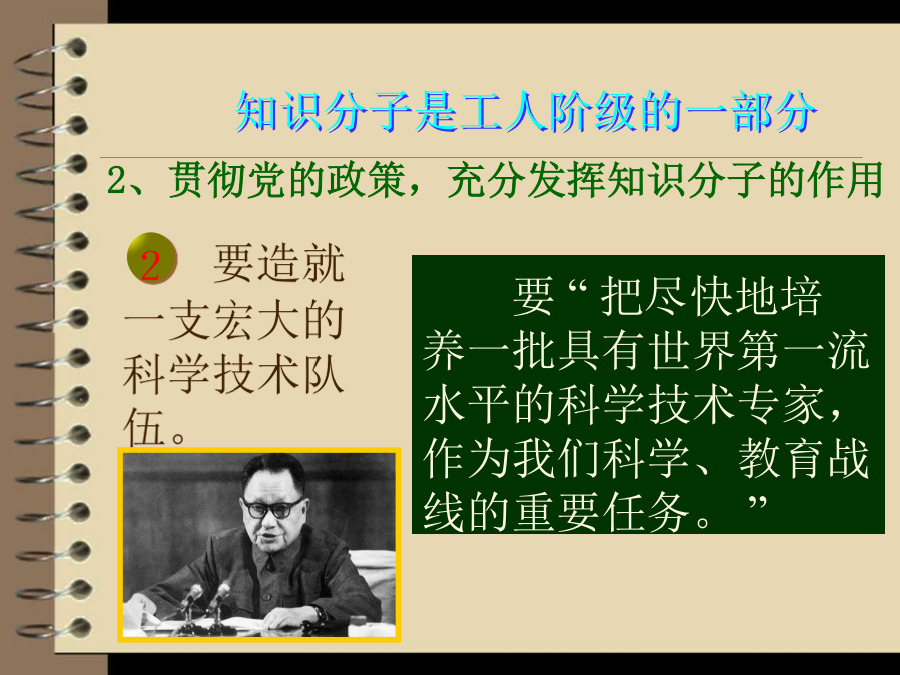 知识分子是工人阶级的一部分

2、贯彻党的政策，充分发挥知识分子的作用

2 要造就一支宏大的科学技术队伍。

要“把尽快地培养一批具有世界第一流水平的科学技术专家，作为我们科学、教育战线的重要任务。”